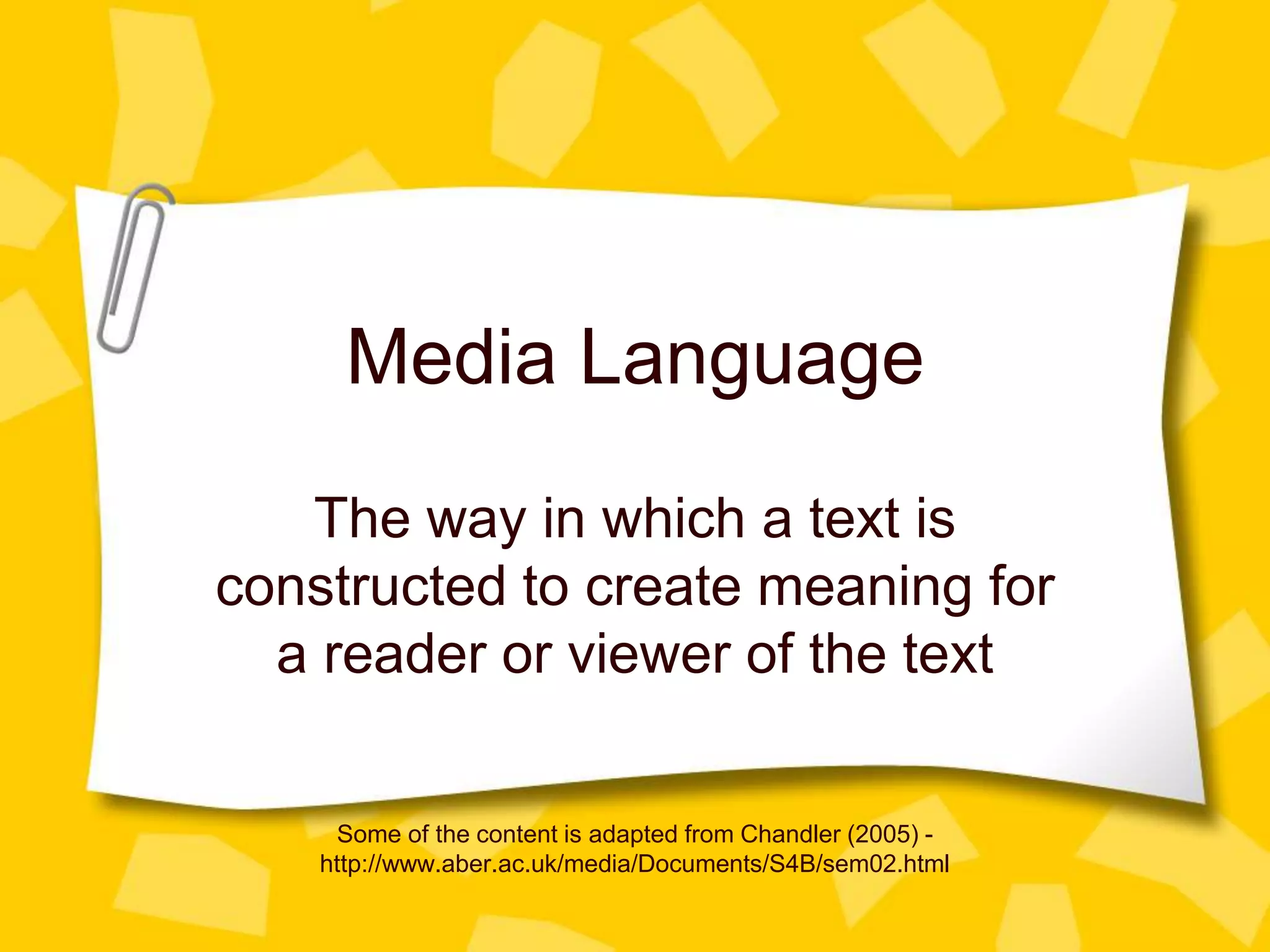 Media Language

The way in which a text is constructed to create meaning for a reader or viewer of the text

Some of the content is adapted from Chandler (2005) - http://www.aber.ac.uk/media/Documents/S4B/sem02.html